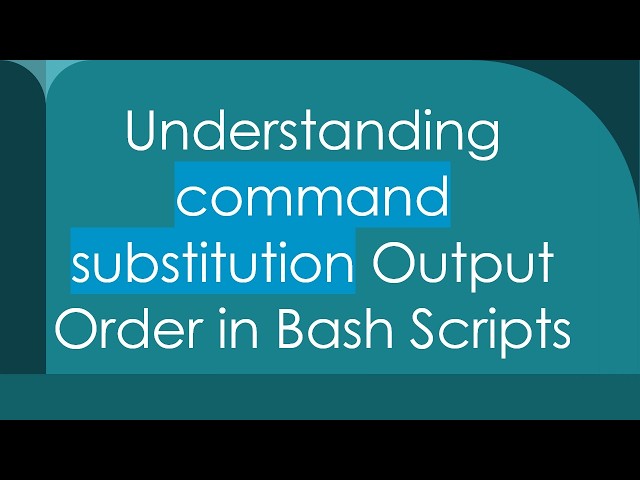 Understanding command substitution Output Order in Bash Scripts